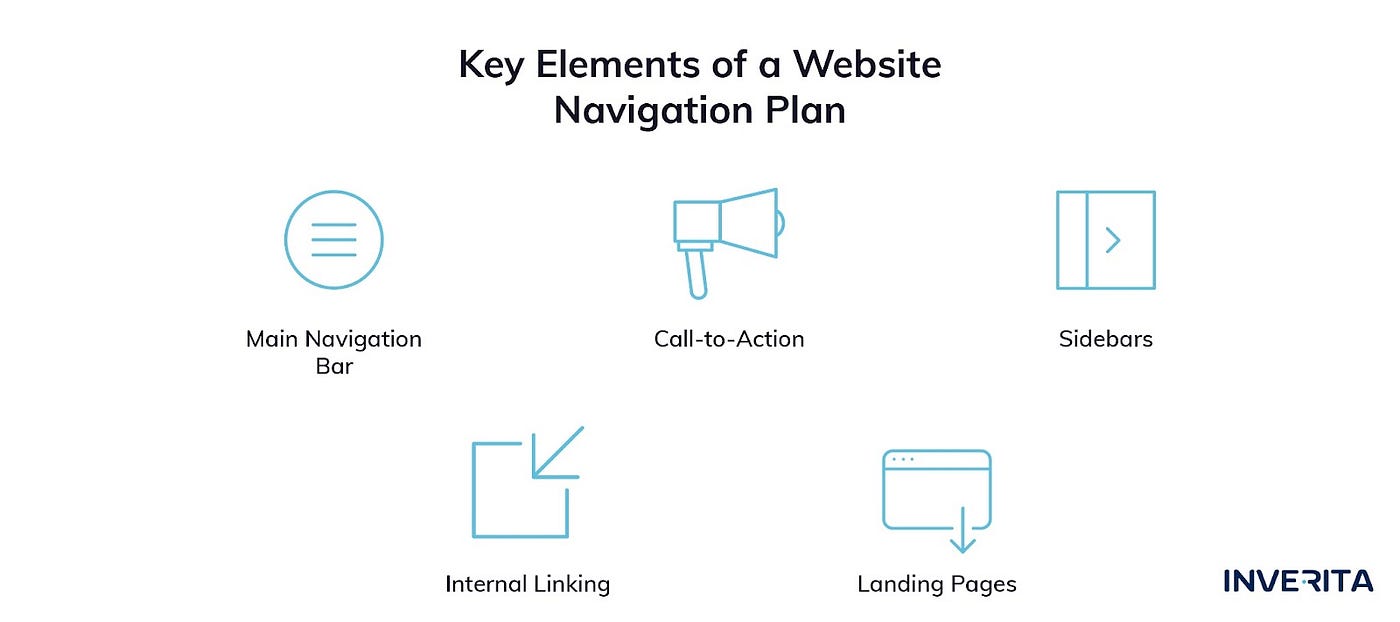 Key Elements of a Website Navigation Plan

Main Navigation Bar

Call-to-Action

Sidebars

Internal Linking

Landing Pages

INVERITA